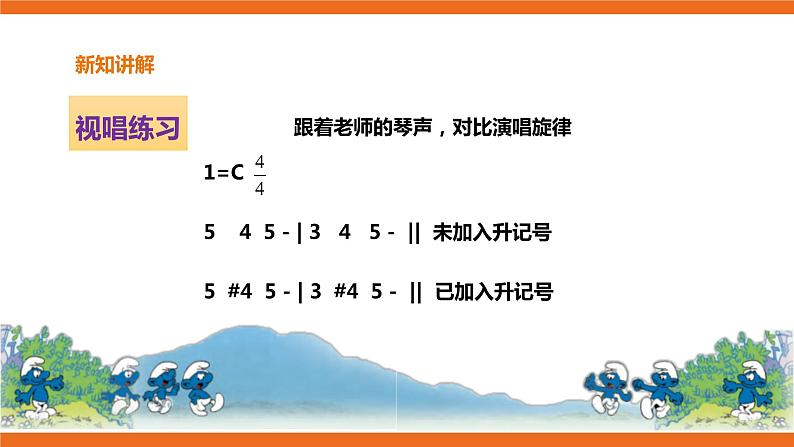 新知讲解

视唱练习

跟着老师的琴声，对比演唱旋律

1=C $\frac{4}{4}$

5 4 5 - | 3 4 5 - || 未加入升记号

5 #4 5 - | 3 #4 5 - || 已加入升记号